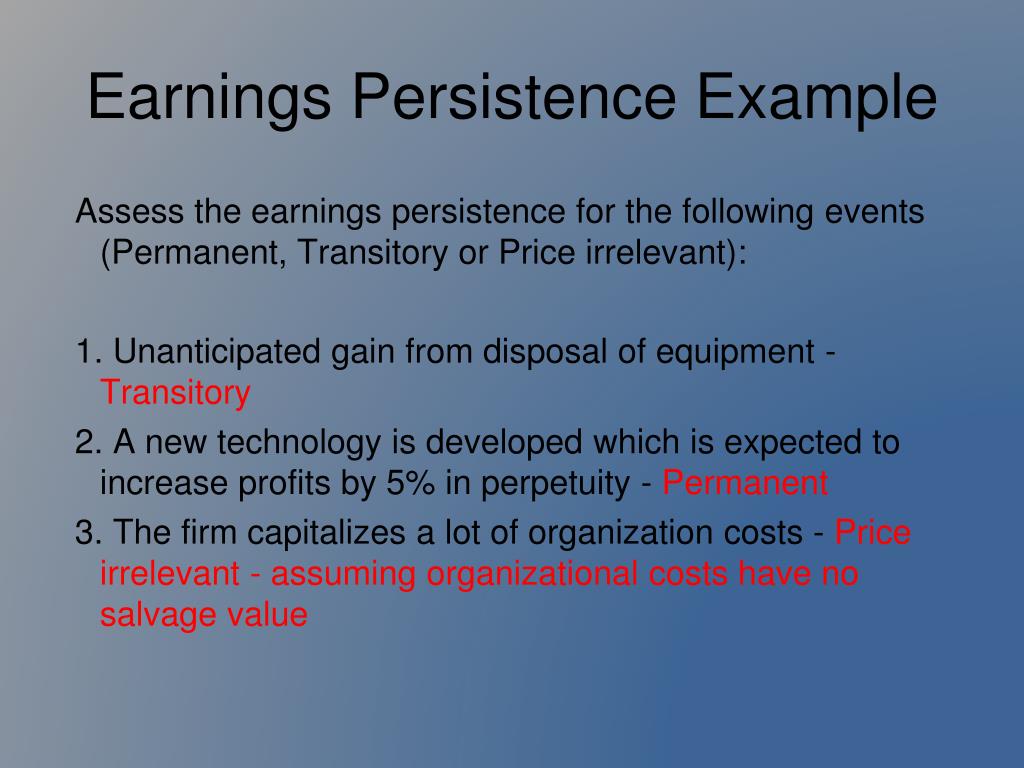 Earnings Persistence Example

Assess the earnings persistence for the following events (Permanent, Transitory or Price irrelevant):

1. Unanticipated gain from disposal of equipment - Transitory

2. A new technology is developed which is expected to increase profits by 5% in perpetuity - Permanent

3. The firm capitalizes a lot of organization costs - Price irrelevant - assuming organizational costs have no salvage value